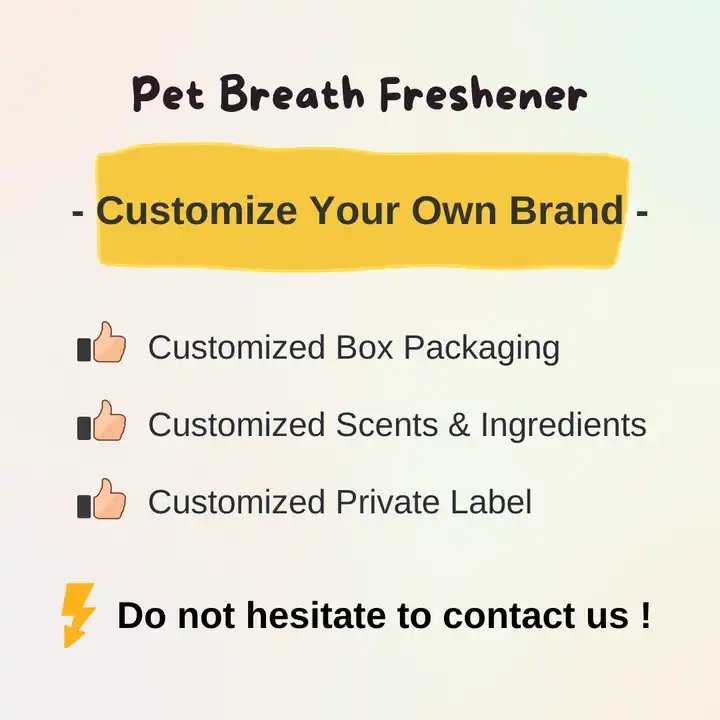 Pet Breath Freshener

- Customize Your Own Brand -

Customized Box Packaging

Customized Scents & Ingredients

Customized Private Label

Do not hesitate to contact us !